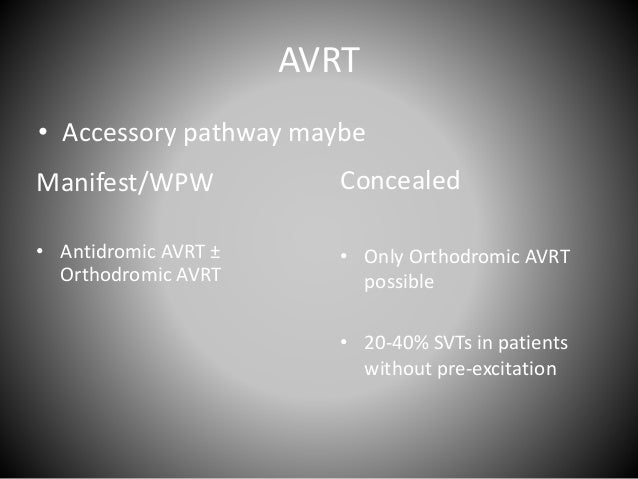 AVRT

• Accessory pathway maybe

Manifest/WPW

• Antidromic AVRT ± Orthodromic AVRT

Concealed

• Only Orthodromic AVRT possible

• 20-40% SVTs in patients without pre-excitation